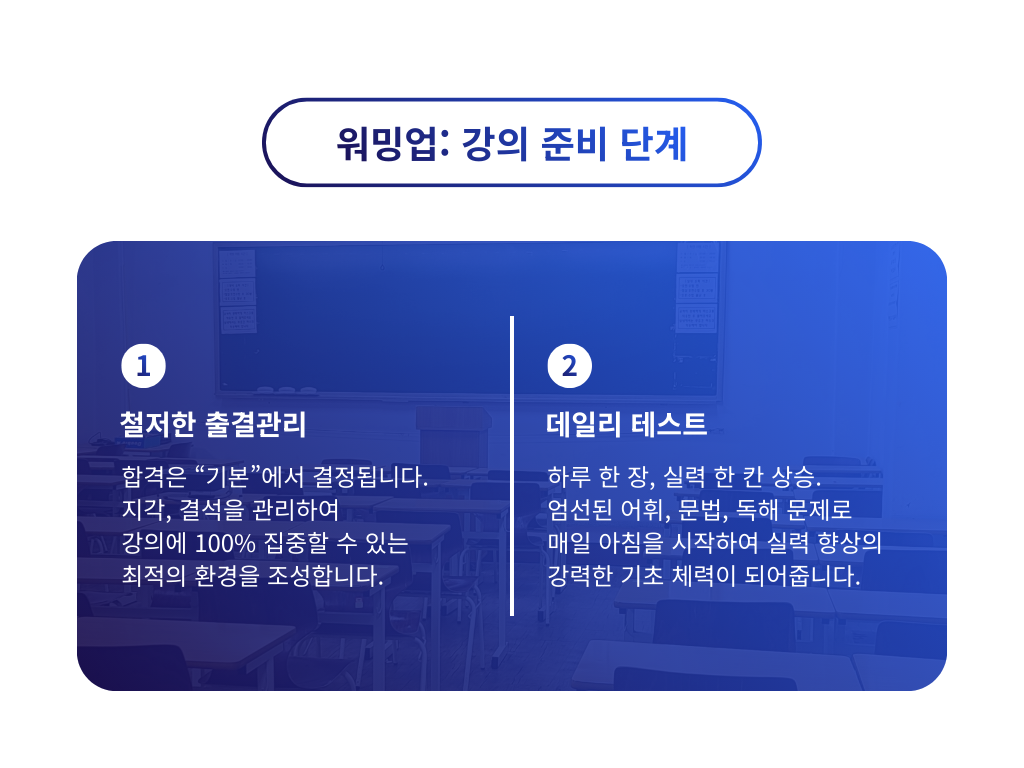 워밍업: 강의 준비 단계

1

철저한 출결관리

합격은 “기본”에서 결정됩니다.
지각, 결석을 관리하여
강의에 100% 집중할 수 있는
최적의 환경을 조성합니다.

2

데일리 테스트

하루 한 장, 실력 한 칸 상승.
엄선된 어휘, 문법, 독해 문제로
매일 아침을 시작하여 실력 향상의
강력한 기초 체력이 되어줍니다.